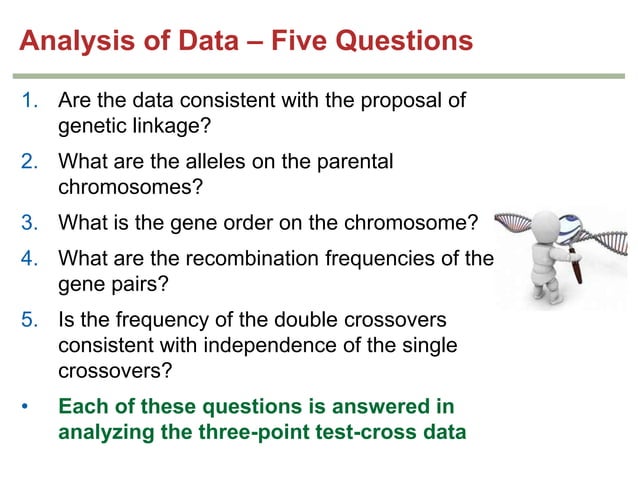 Analysis of Data – Five Questions

1. Are the data consistent with the proposal of genetic linkage?

2. What are the alleles on the parental chromosomes?

3. What is the gene order on the chromosome?

4. What are the recombination frequencies of the gene pairs?

5. Is the frequency of the double crossovers consistent with independence of the single crossovers?

• Each of these questions is answered in analyzing the three-point test-cross data